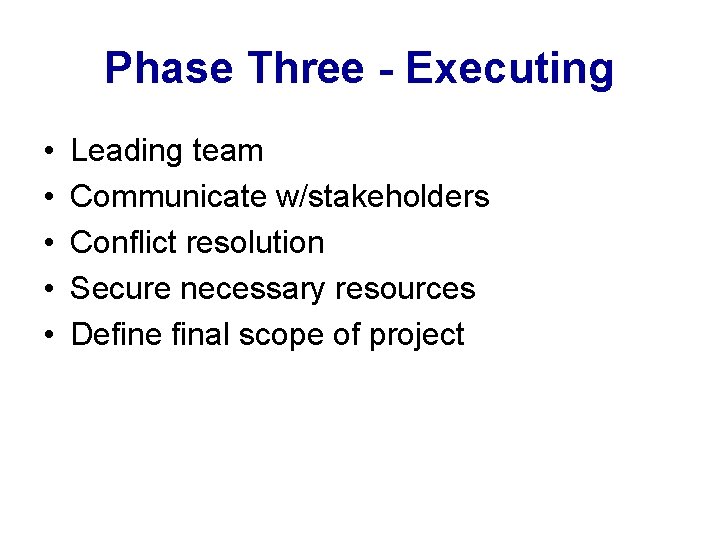 Phase Three - Executing

• Leading team
• Communicate w/stakeholders
• Conflict resolution
• Secure necessary resources
• Define final scope of project